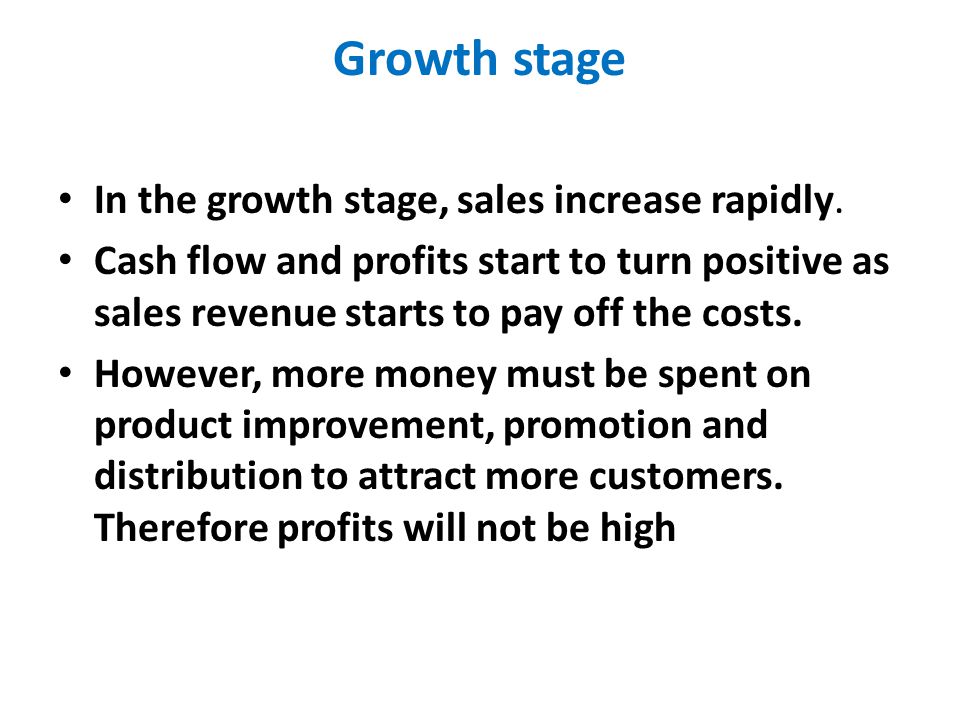 Growth stage

• In the growth stage, sales increase rapidly.
• Cash flow and profits start to turn positive as sales revenue starts to pay off the costs.
• However, more money must be spent on product improvement, promotion and distribution to attract more customers. Therefore profits will not be high